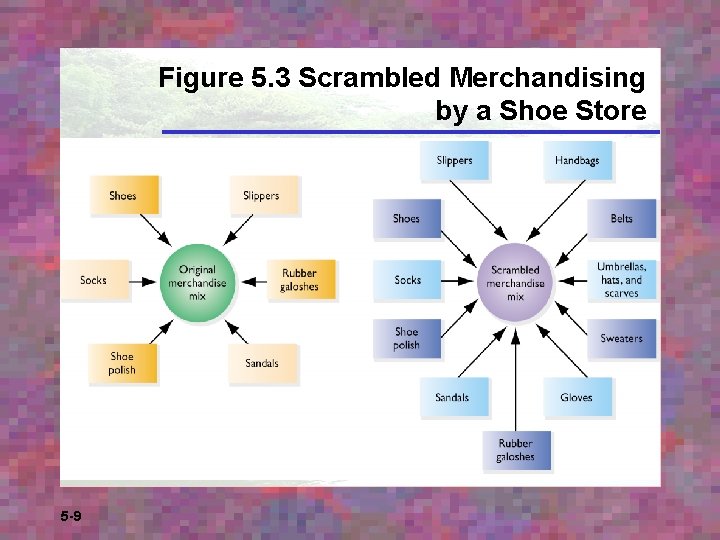 Figure 5.3 Scrambled Merchandising by a Shoe Store

Shoes

Slippers

Socks

Original merchandise mix

Rubber galoshes

Shoe polish

Sandals

Slippers

Handbags

Shoes

Belts

Socks

Scrambled merchandise mix

Umbrellas, hats, and scarves

Shoe polish

Sweaters

Sandals

Gloves

Rubber galoshes

5-9